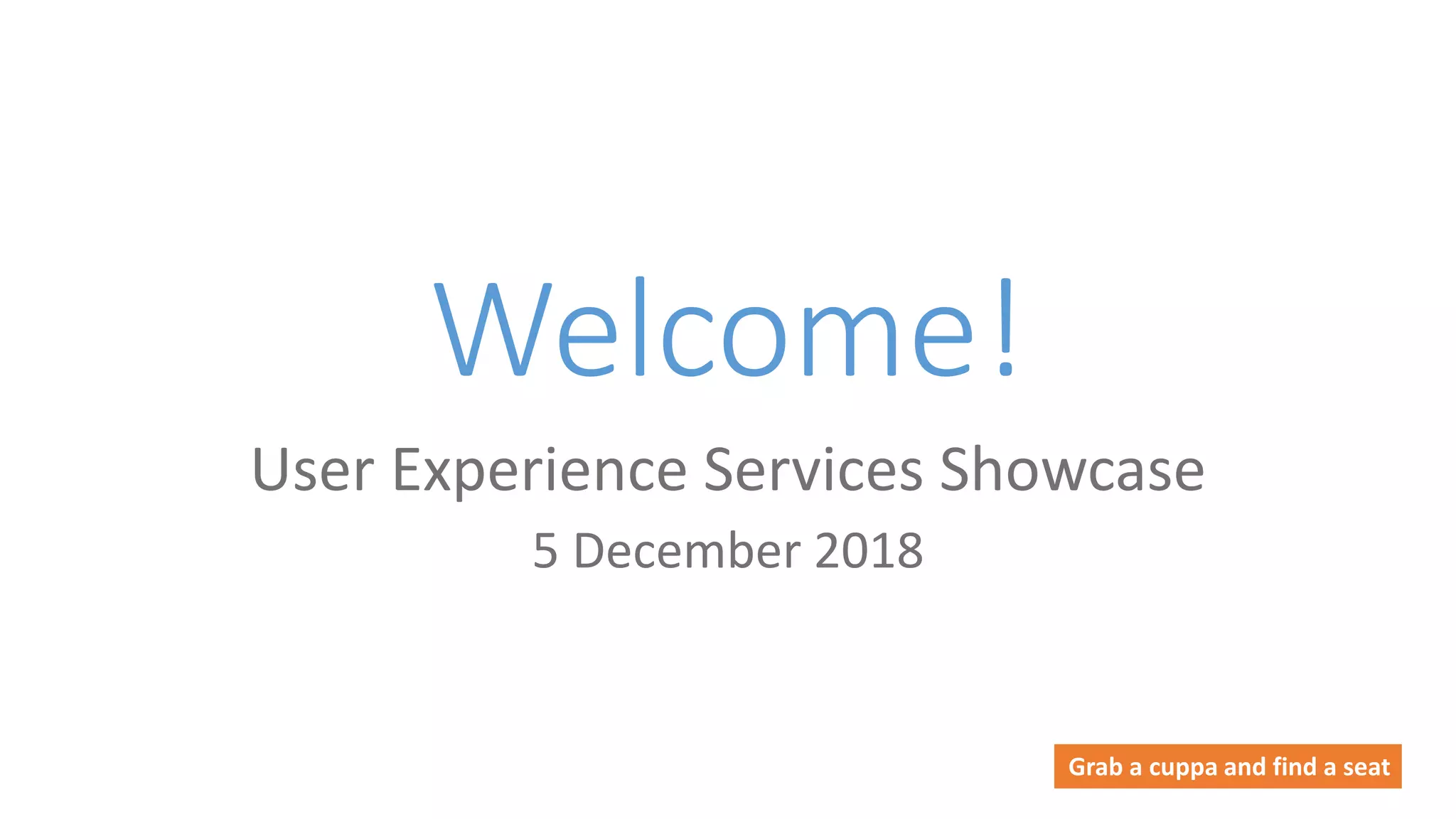 Welcome!

User Experience Services Showcase

5 December 2018

Grab a cuppa and find a seat